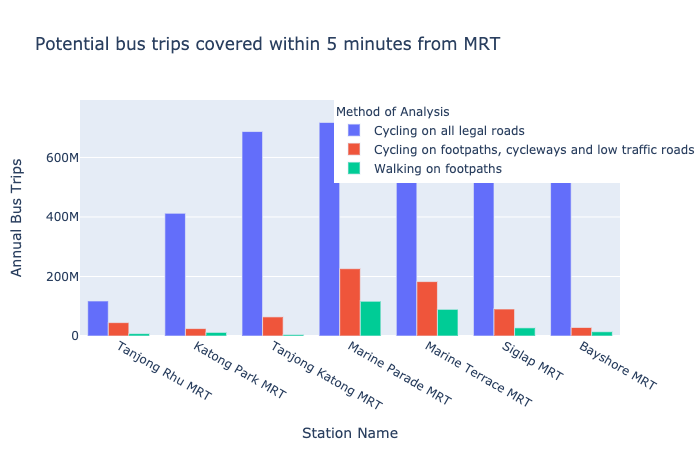 Potential bus trips covered within 5 minutes from MRT

Method of Analysis
Cycling on all legal roads
Cycling on footpaths, cycleways and low traffic roads
Walking on footpaths

Annual Bus Trips

600M
400M
200M
0

Tanjong Rhu MRT
Katong Park MRT
Tanjong Katong MRT
Marine Parade MRT
Marine Terrace MRT
Siglap MRT
Bayshore MRT

Station Name